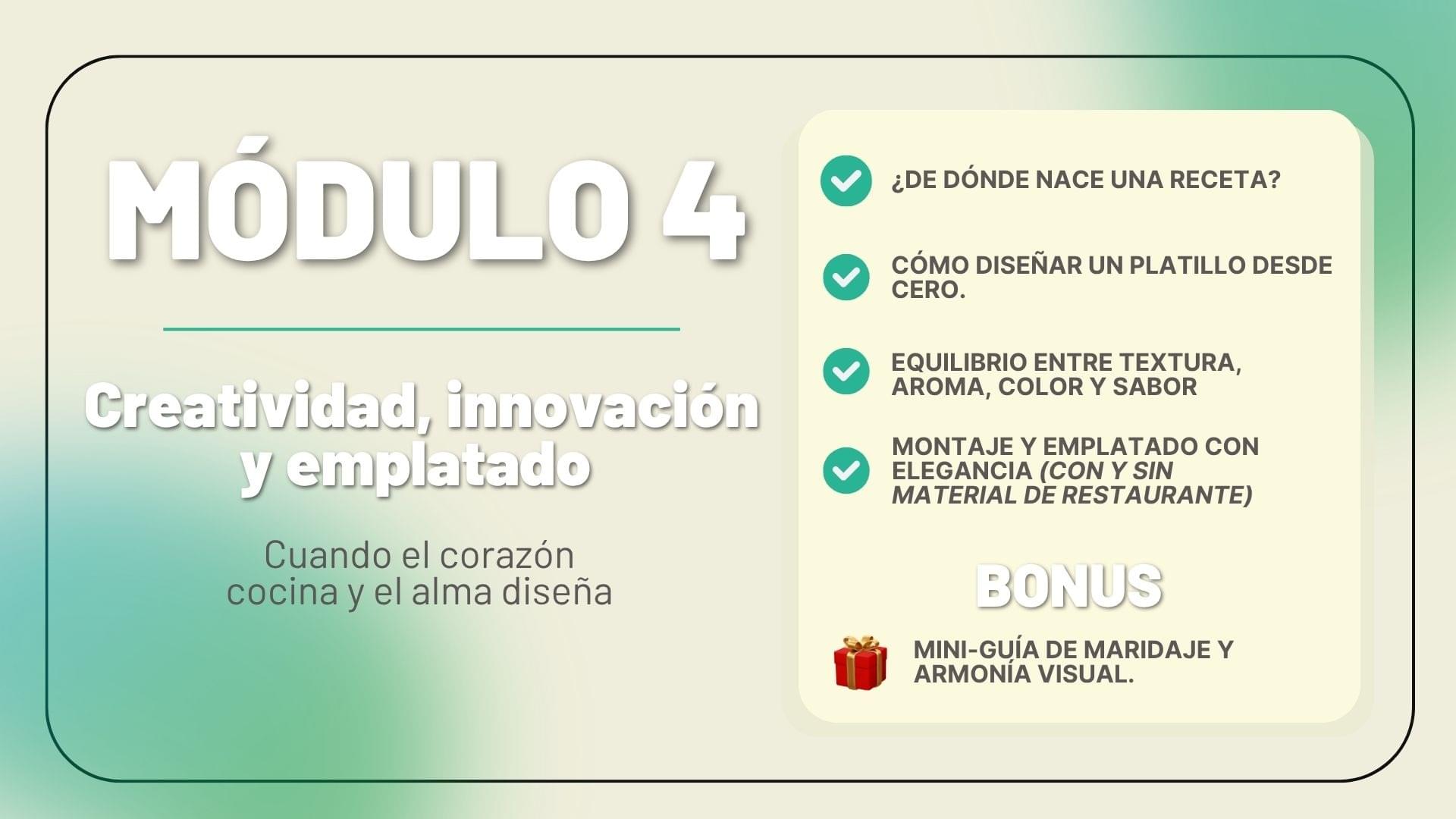 MÓDULO 4

Creatividad, innovación y emplatado

Cuando el corazón cocina y el alma diseña

¿DE DÓNDE NACE UNA RECETA?

CÓMO DISEÑAR UN PLATILLO DESDE CERO.

EQUILIBRIO ENTRE TEXTURA, AROMA, COLOR Y SABOR

MONTAJE Y EMPLATADO CON ELEGANCIA (CON Y SIN MATERIAL DE RESTAURANTE)

BONUS

MINI-GUÍA DE MARIDAJE Y ARMONÍA VISUAL.